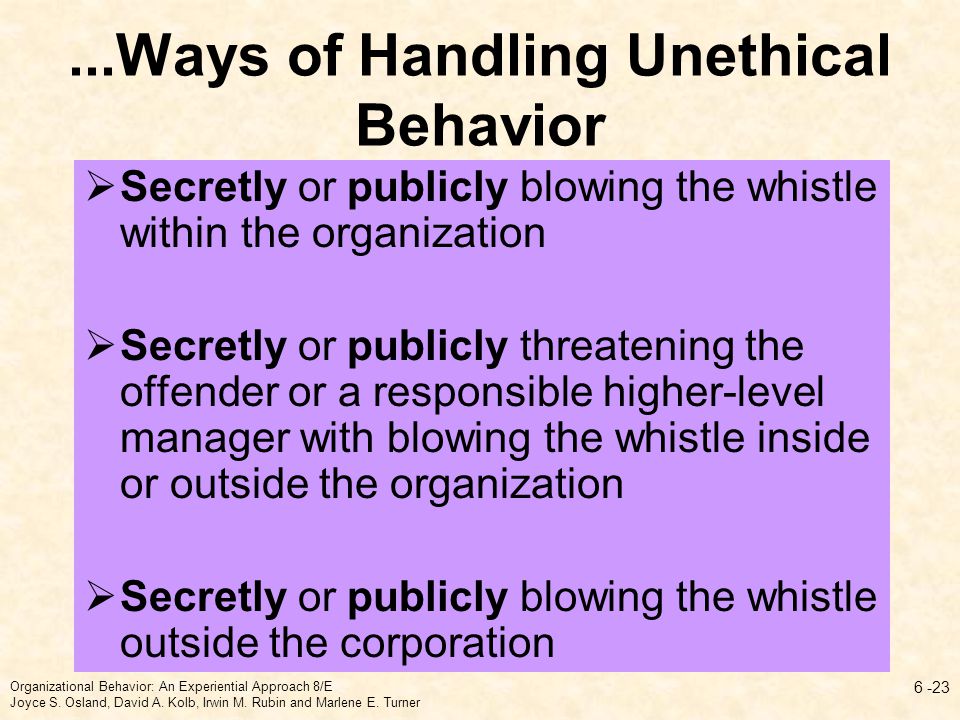 ...Ways of Handling Unethical Behavior

➢ Secretly or publicly blowing the whistle within the organization

➢ Secretly or publicly threatening the offender or a responsible higher-level manager with blowing the whistle inside or outside the organization

➢ Secretly or publicly blowing the whistle outside the corporation

Organizational Behavior: An Experiential Approach 8/E
Joyce S. Osland, David A. Kolb, Irwin M. Rubin and Marlene E. Turner

6 -23